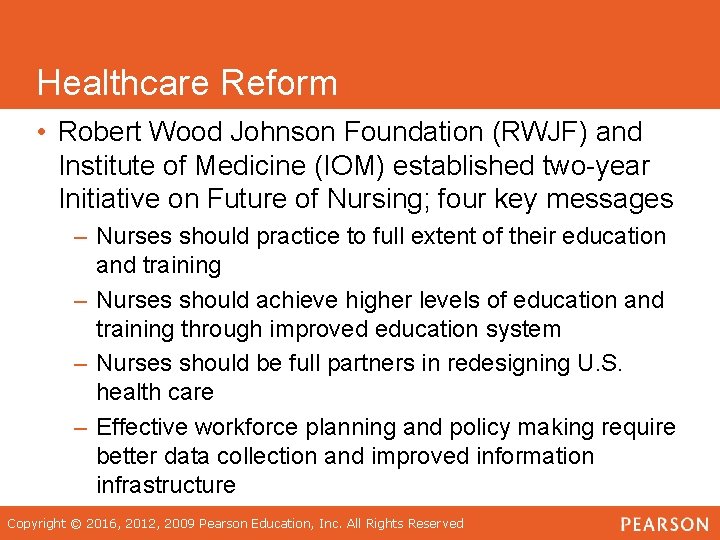 Healthcare Reform

• Robert Wood Johnson Foundation (RWJF) and Institute of Medicine (IOM) established two-year Initiative on Future of Nursing; four key messages

– Nurses should practice to full extent of their education and training

– Nurses should achieve higher levels of education and training through improved education system

– Nurses should be full partners in redesigning U.S. health care

– Effective workforce planning and policy making require better data collection and improved information infrastructure

Copyright © 2016, 2012, 2009 Pearson Education, Inc. All Rights Reserved

PEARSON